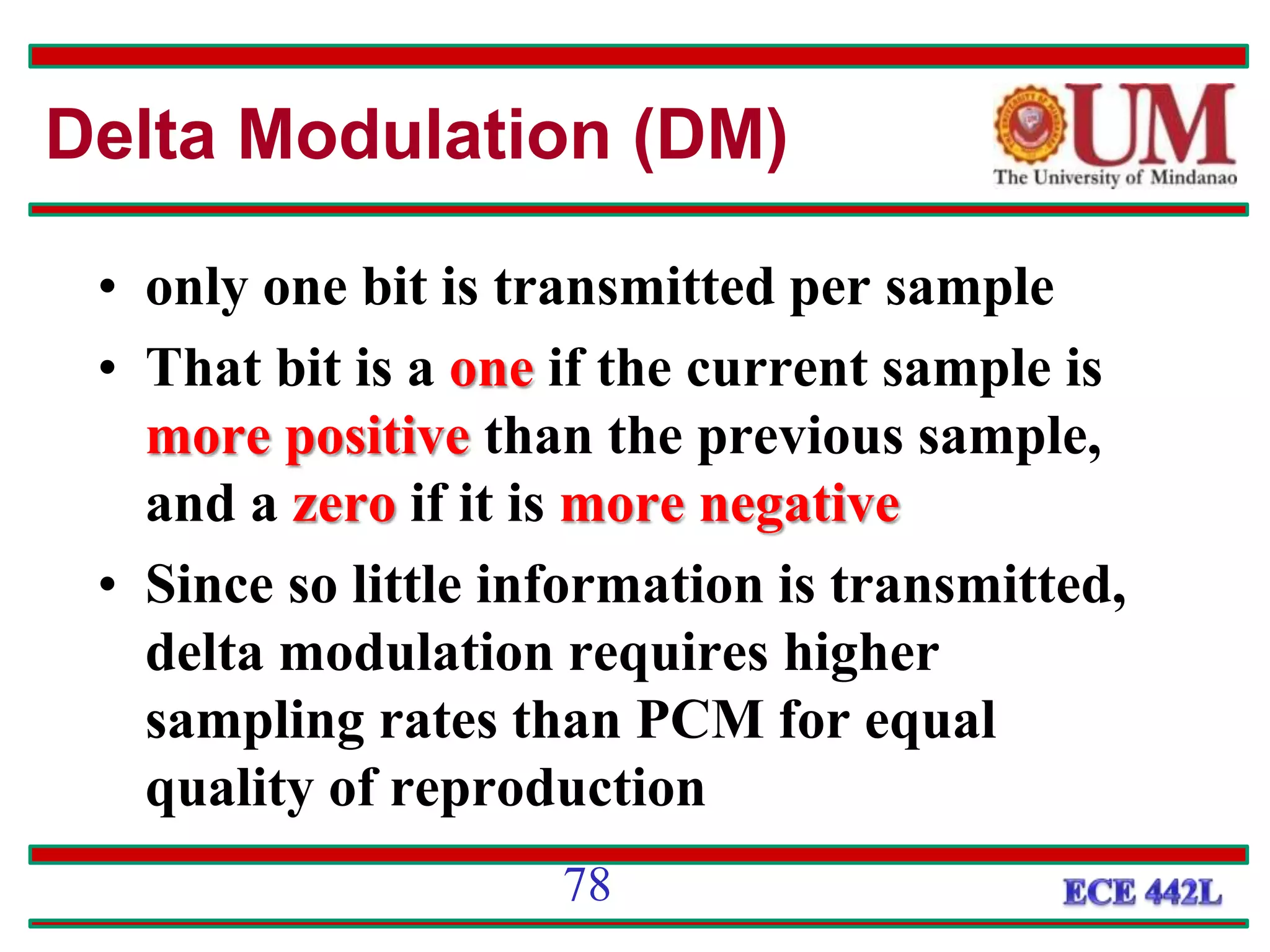 Delta Modulation (DM)

UM
The University of Mindanao

• only one bit is transmitted per sample

• That bit is a one if the current sample is more positive than the previous sample, and a zero if it is more negative

• Since so little information is transmitted, delta modulation requires higher sampling rates than PCM for equal quality of reproduction

78

ECE 442L